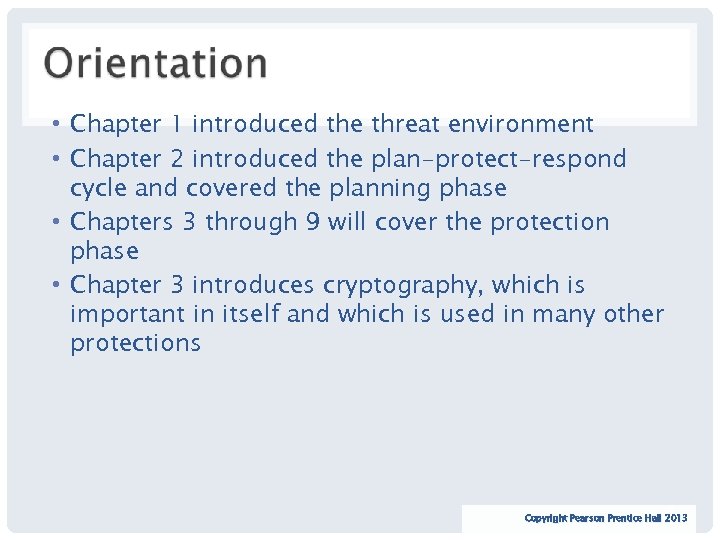 Orientation

• Chapter 1 introduced the threat environment
• Chapter 2 introduced the plan-protect-respond cycle and covered the planning phase
• Chapters 3 through 9 will cover the protection phase
• Chapter 3 introduces cryptography, which is important in itself and which is used in many other protections

Copyright Pearson Prentice Hall 2013